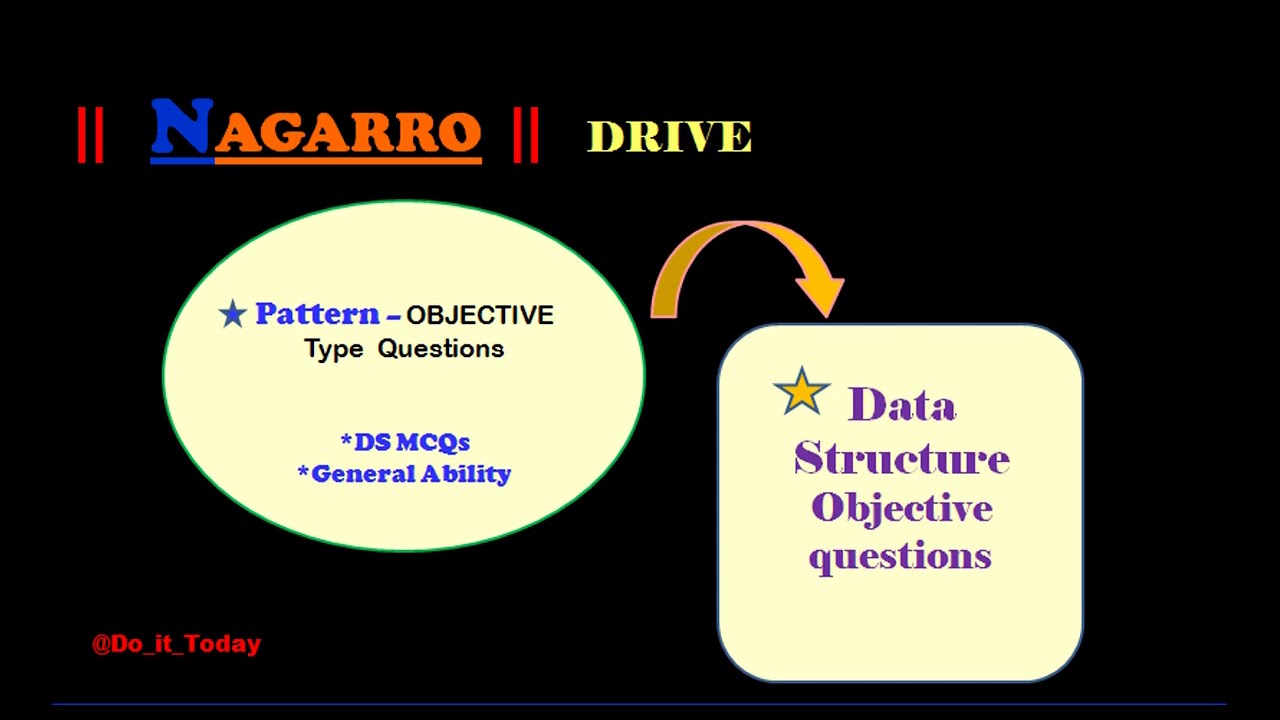 || NAGARRO || DRIVE

★ Pattern – OBJECTIVE Type Questions

*DS MCQs
*General Ability

★ Data Structure Objective questions

@Do_it_Today